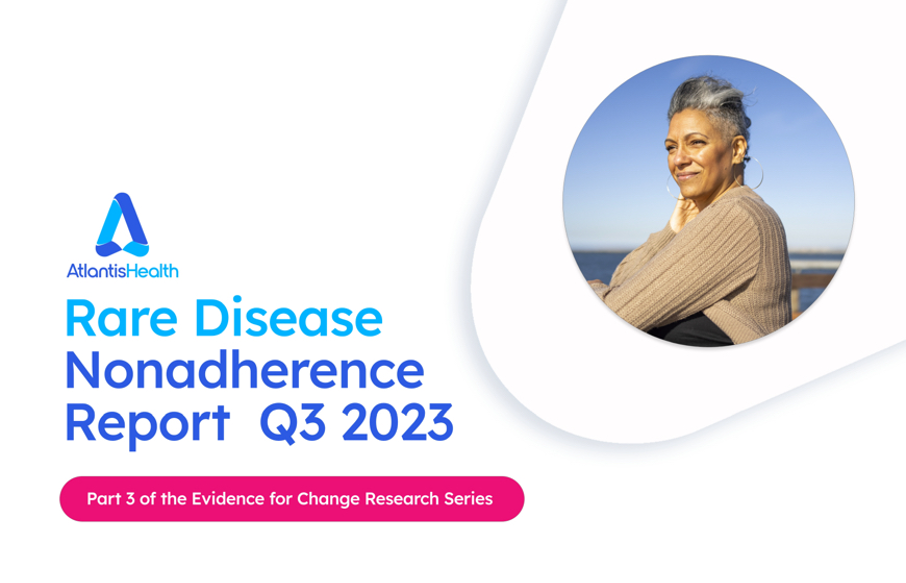 AtlantisHealth

Rare Disease Nonadherence Report Q3 2023

Part 3 of the Evidence for Change Research Series